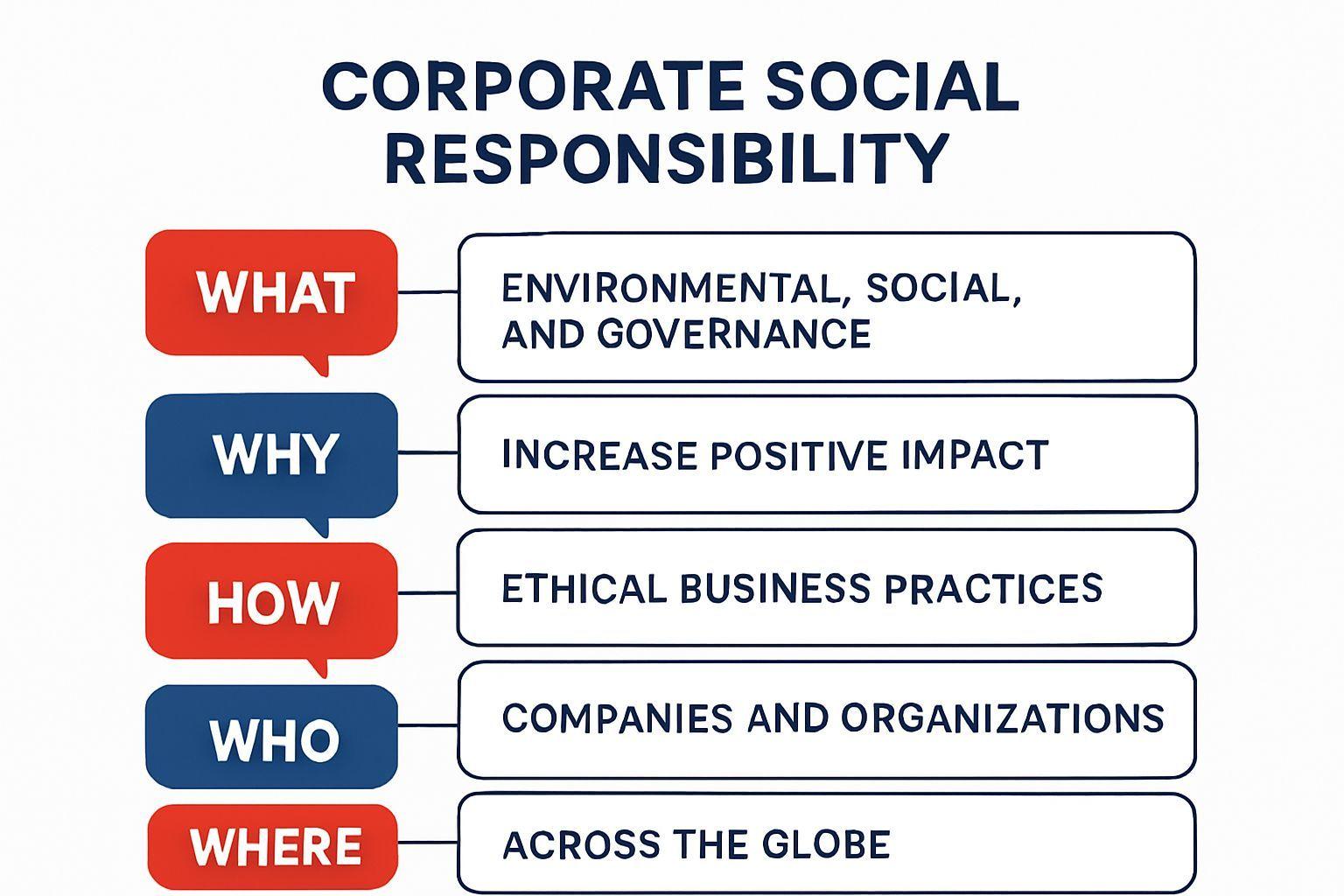 CORPORATE SOCIAL RESPONSIBILITY

WHAT
ENVIRONMENTAL, SOCIAL, AND GOVERNANCE

WHY
INCREASE POSITIVE IMPACT

HOW
ETHICAL BUSINESS PRACTICES

WHO
COMPANIES AND ORGANIZATIONS

WHERE
ACROSS THE GLOBE